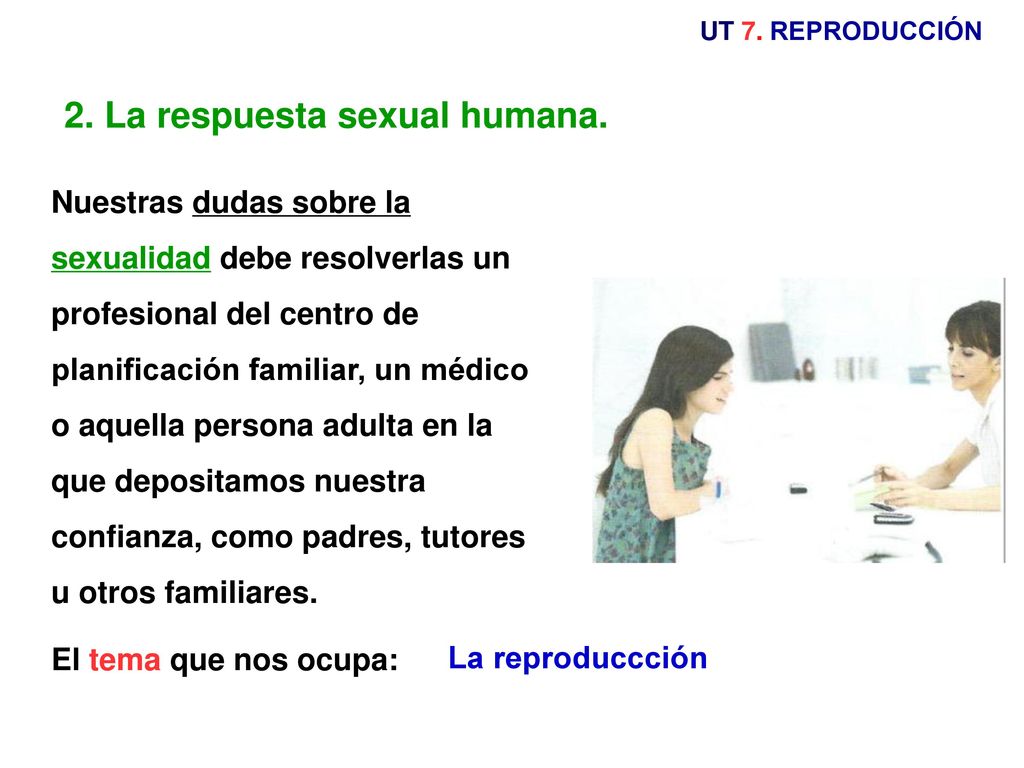 UT 7. REPRODUCCIÓN

2. La respuesta sexual humana.

Nuestras dudas sobre la sexualidad debe resolverlas un profesional del centro de planificación familiar, un médico o aquella persona adulta en la que depositamos nuestra confianza, como padres, tutores u otros familiares.

El tema que nos ocupa: La reproduccción